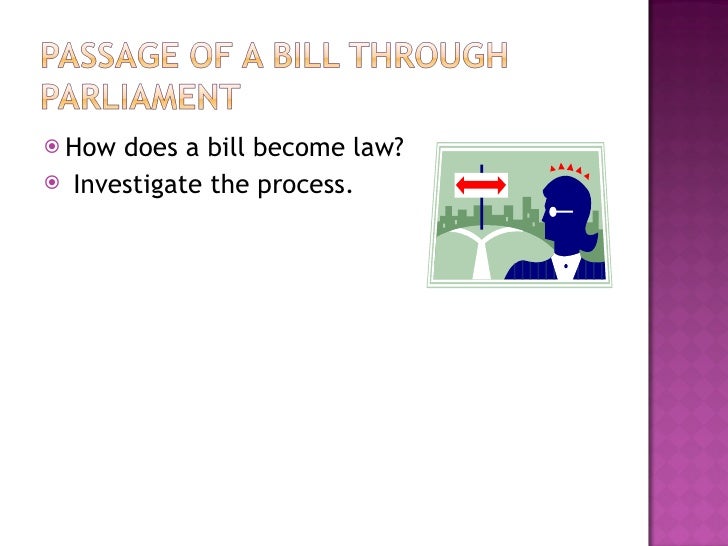 PASSAGE OF A BILL THROUGH PARLIAMENT

How does a bill become law?

Investigate the process.